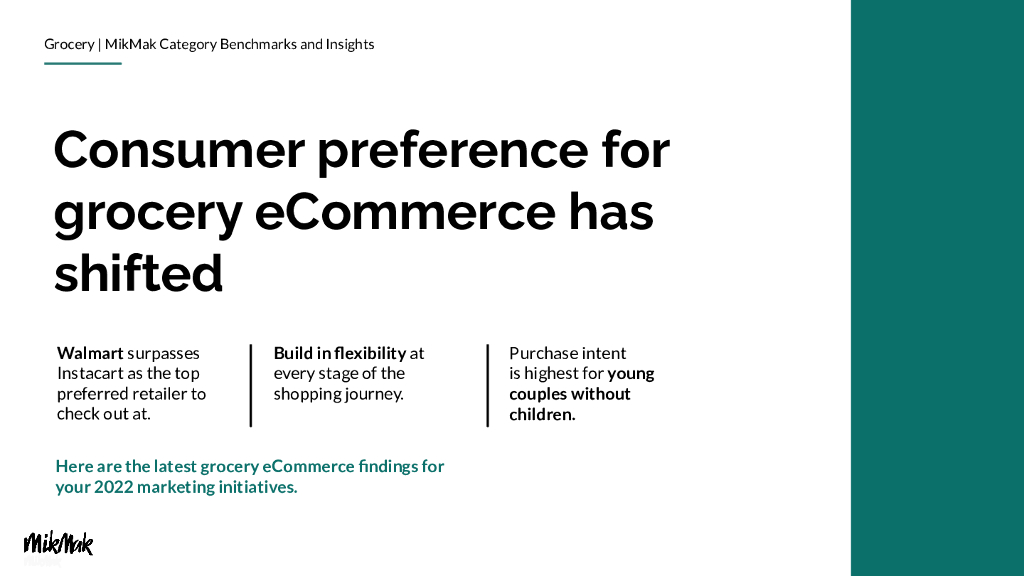 Grocery | MikMak Category Benchmarks and Insights

Consumer preference for grocery eCommerce has shifted

Walmart surpasses Instacart as the top preferred retailer to check out at.

Build in flexibility at every stage of the shopping journey.

Purchase intent is highest for young couples without children.

Here are the latest grocery eCommerce findings for your 2022 marketing initiatives.

MikMak